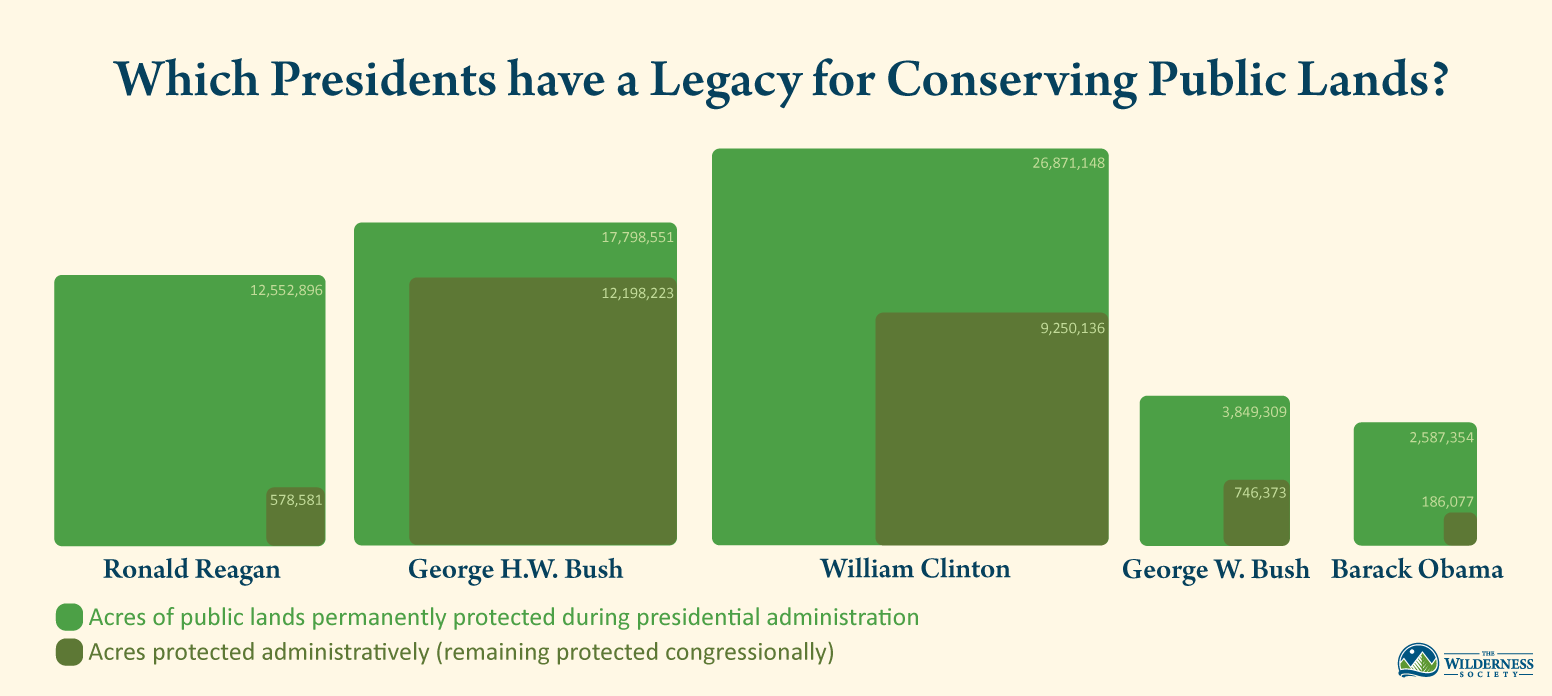 Which Presidents have a Legacy for Conserving Public Lands?

12,552,896
578,581
Ronald Reagan

17,798,551
12,198,223
George H.W. Bush

26,871,148
9,250,136
William Clinton

3,849,309
746,373
George W. Bush

2,587,354
186,077
Barack Obama

Acres of public lands permanently protected during presidential administration
Acres protected administratively (remaining protected congressionally)

THE WILDERNESS SOCIETY